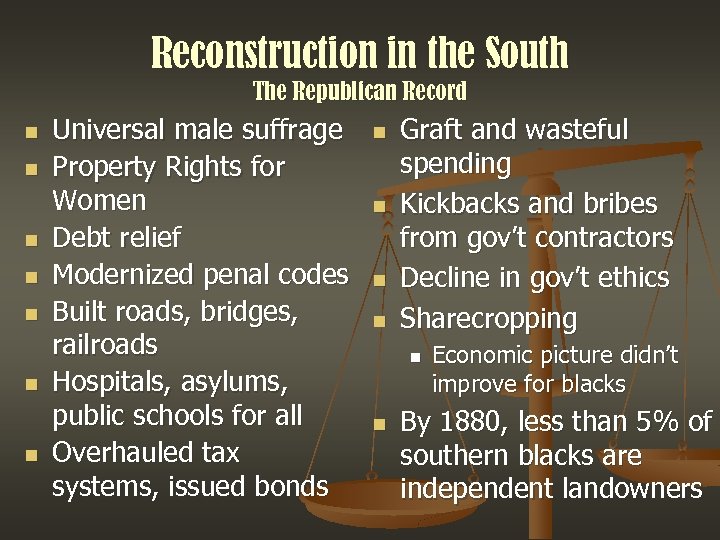 Reconstruction in the South
The Republican Record

- Universal male suffrage
- Property Rights for Women
- Debt relief
- Modernized penal codes
- Built roads, bridges, railroads
- Hospitals, asylums, public schools for all
- Overhauled tax systems, issued bonds

- Graft and wasteful spending
- Kickbacks and bribes from gov't contractors
- Decline in gov't ethics
- Sharecropping
  - Economic picture didn't improve for blacks
- By 1880, less than 5% of southern blacks are independent landowners